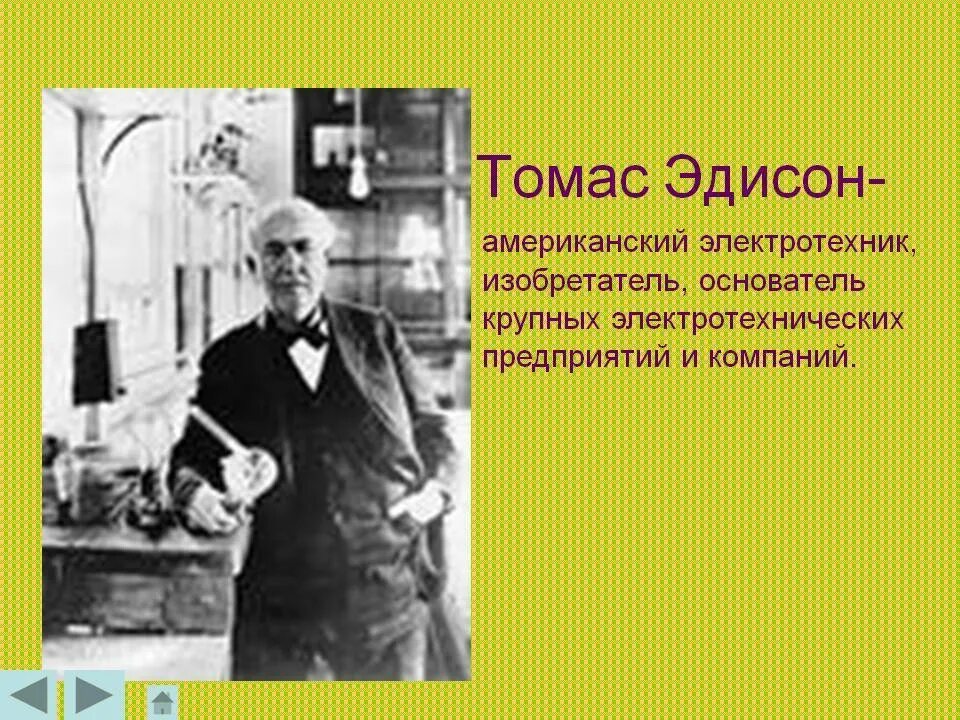 Томас Эдисон-

американский электротехник, изобретатель, основатель крупных электротехнических предприятий и компаний.